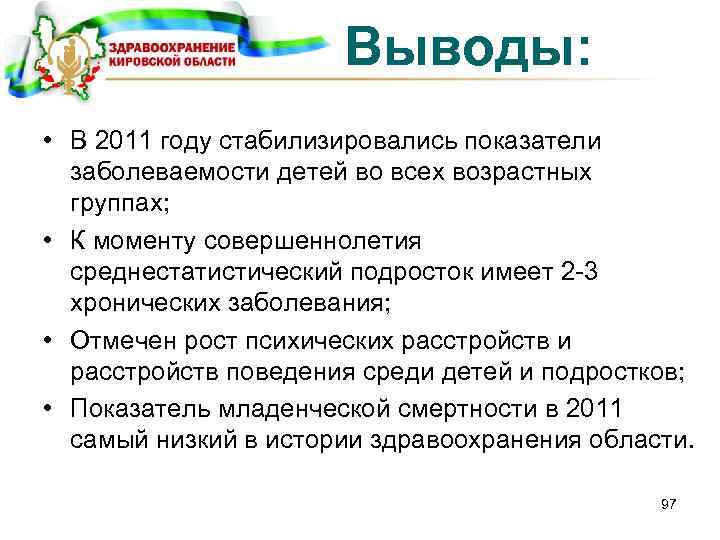 ЗДРАВООХРАНЕНИЕ КИРОВСКОЙ ОБЛАСТИ

Выводы:

• В 2011 году стабилизировались показатели заболеваемости детей во всех возрастных группах;
• К моменту совершеннолетия среднестатистический подросток имеет 2-3 хронических заболевания;
• Отмечен рост психических расстройств и расстройств поведения среди детей и подростков;
• Показатель младенческой смертности в 2011 самый низкий в истории здравоохранения области.

97